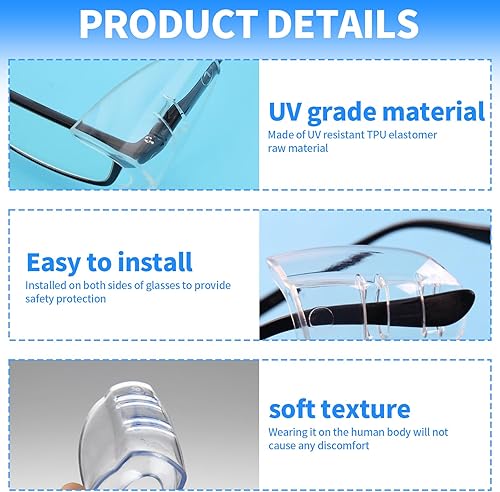 PRODUCT DETAILS

UV grade material
Made of UV resistant TPU elastomer raw material

Easy to install
Installed on both sides of glasses to provide safety protection

soft texture
Wearing it on the human body will not cause any discomfort